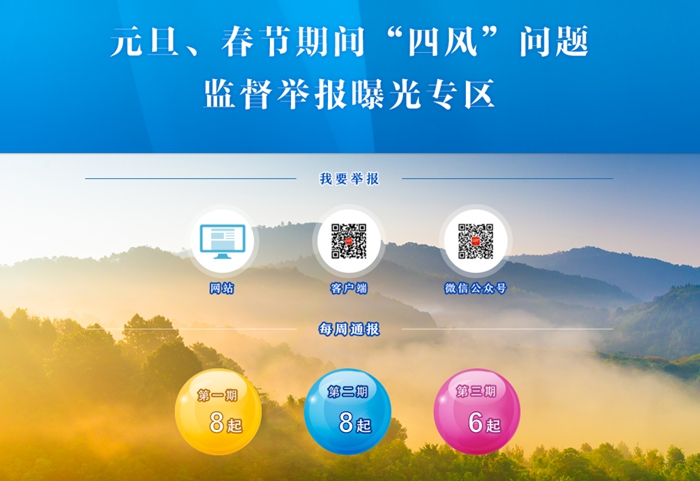 元旦、春节期间“四风”问题
监督举报曝光专区

我要举报

网站

客户端

微信公众号

每周通报

第一期
8起

第二期
8起

第三期
6起